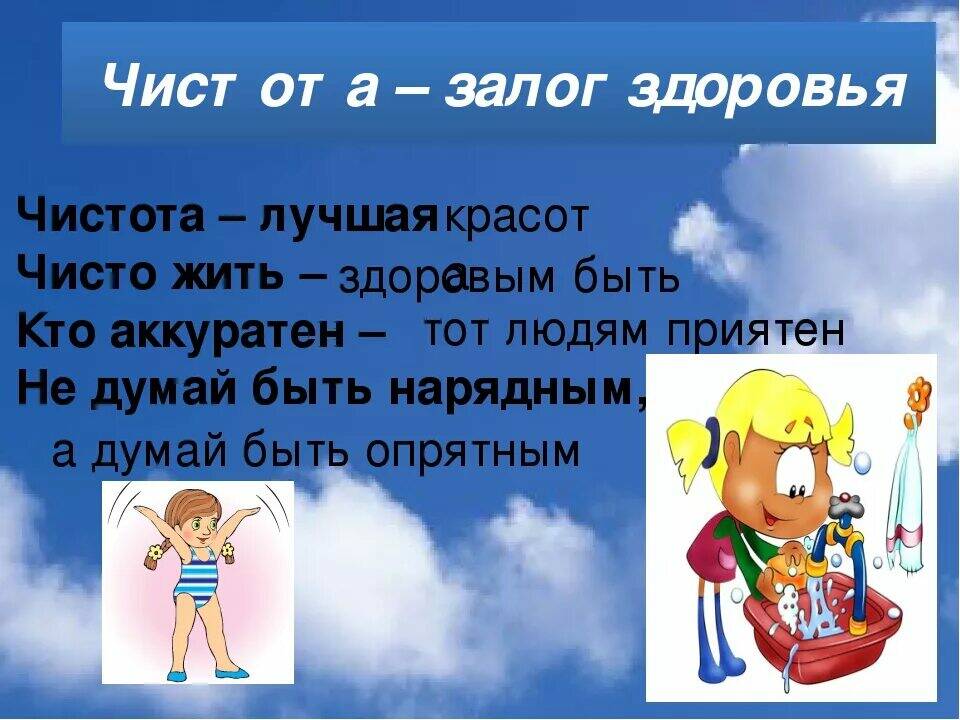 Чист от а – залог здоровья

Чистота – лучшая красот а
Чисто жить – здоровым быть
Кто аккуратен – тот людям приятен
Не думай быть нарядным,
а думай быть опрятным